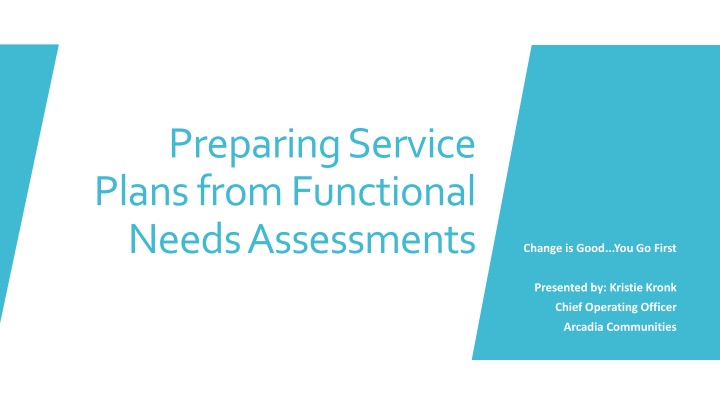 Preparing Service Plans from Functional Needs Assessments

Change is Good...You Go First

Presented by: Kristie Kronk
Chief Operating Officer
Arcadia Communities